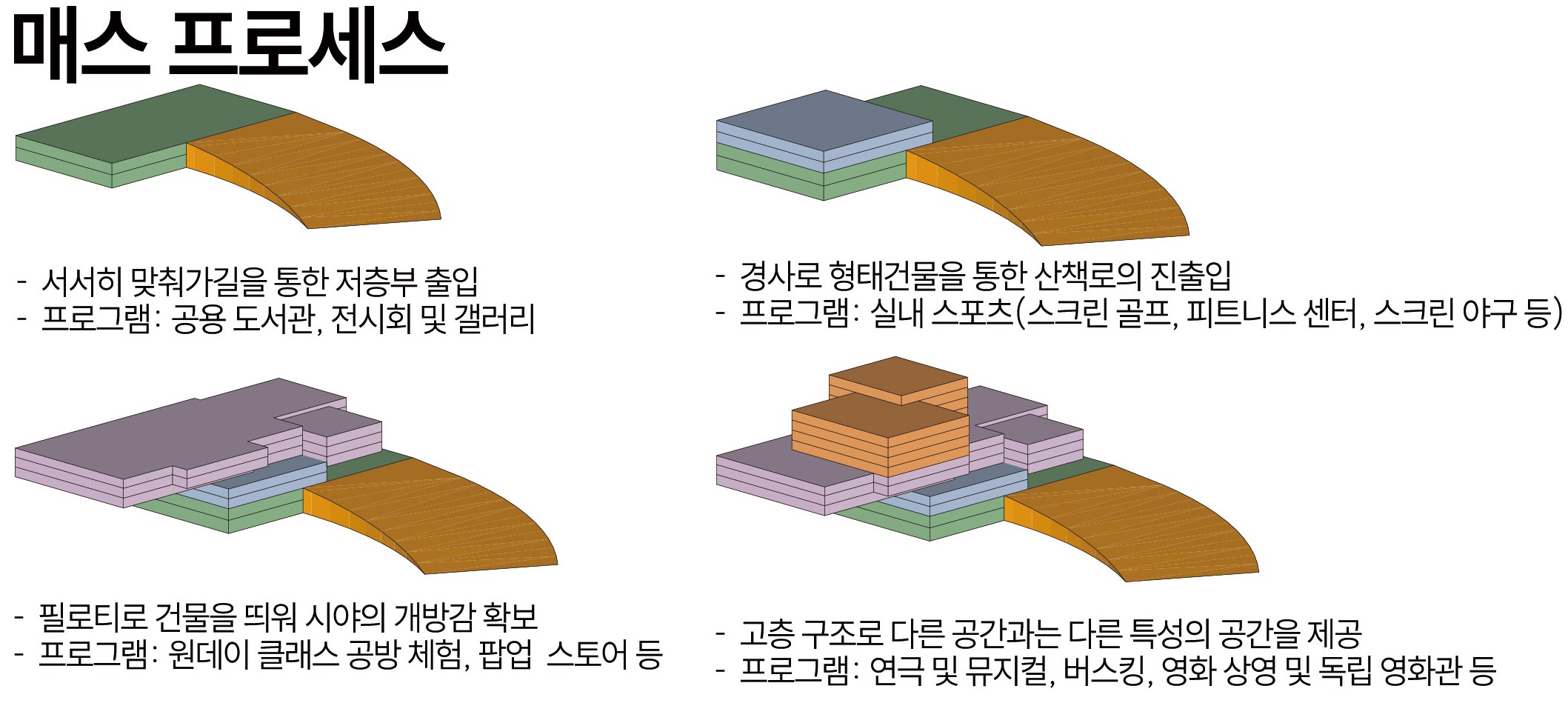 매스 프로세스

- 서서히 맞춰가길을 통한 저층부 출입
- 프로그램: 공용 도서관, 전시회 및 갤러리

- 경사로 형태건물을 통한 산책로의 진출입
- 프로그램: 실내 스포츠(스크린 골프, 피트니스 센터, 스크린 야구 등)

- 필로티로 건물을 띄워 시야의 개방감 확보
- 프로그램: 원데이 클래스 공방 체험, 팝업 스토어 등

- 고층 구조로 다른 공간과는 다른 특성의 공간을 제공
- 프로그램: 연극 및 뮤지컬, 버스킹, 영화 상영 및 독립 영화관 등